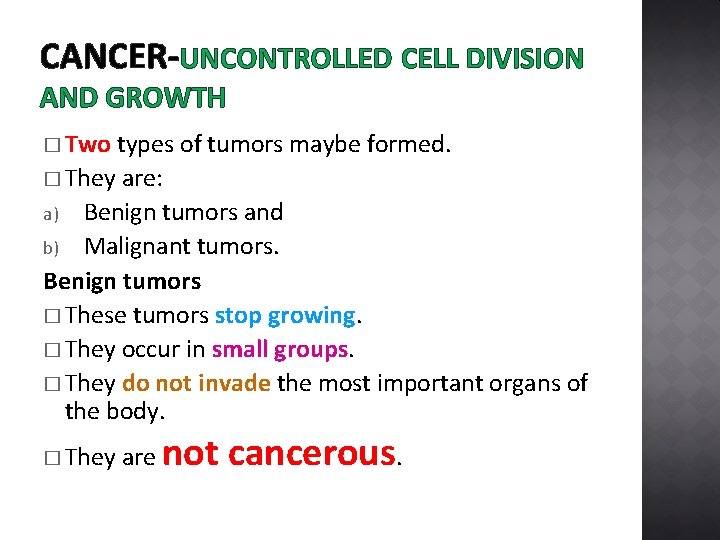 CANCER-UNCONTROLLED CELL DIVISION AND GROWTH

□ Two types of tumors maybe formed.
□ They are:
a) Benign tumors and
b) Malignant tumors.

Benign tumors
□ These tumors stop growing.
□ They occur in small groups.
□ They do not invade the most important organs of the body.
□ They are not cancerous.